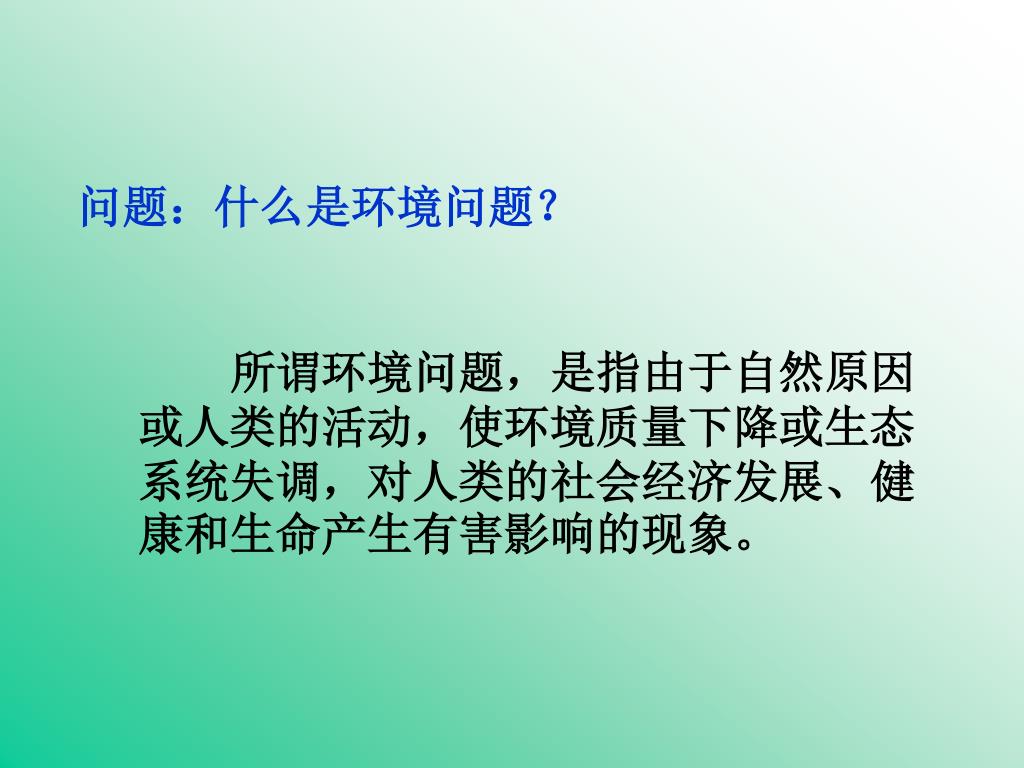 问题：什么是环境问题？

所谓环境问题，是指由于自然原因或人类的活动，使环境质量下降或生态系统失调，对人类的社会经济发展、健康和生命产生有害影响的现象。